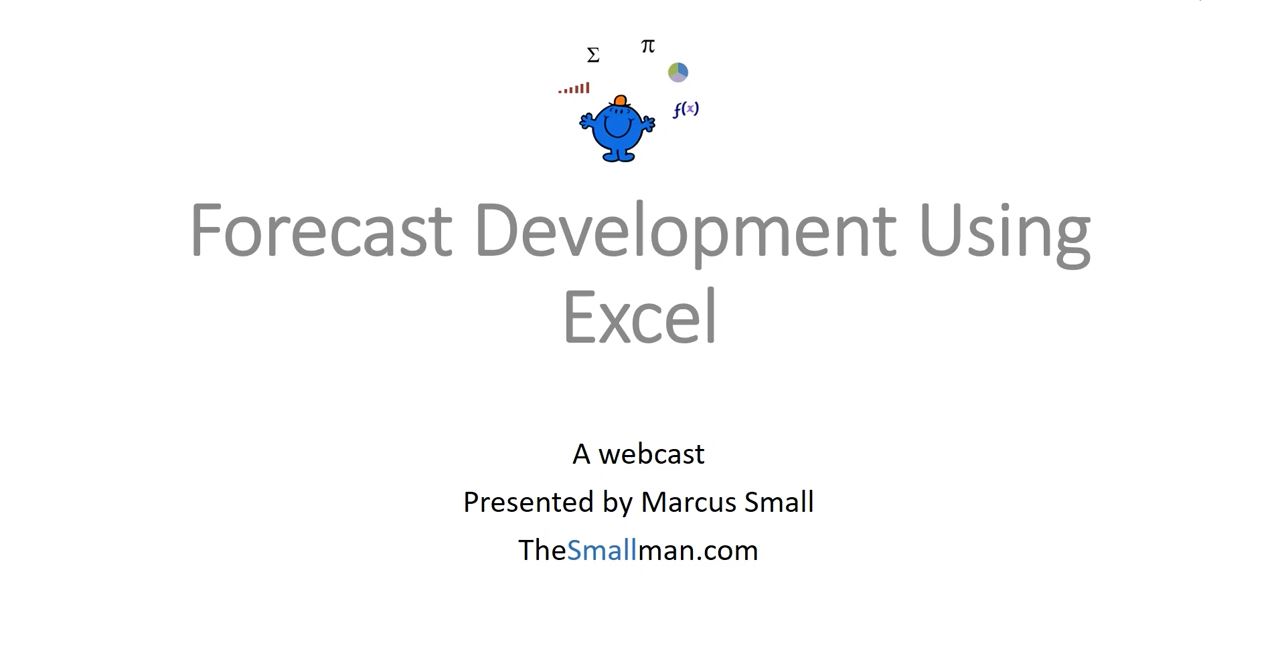 $\Sigma$ $\pi$

$f(x)$

Forecast Development Using Excel

A webcast

Presented by Marcus Small

TheSmallman.com